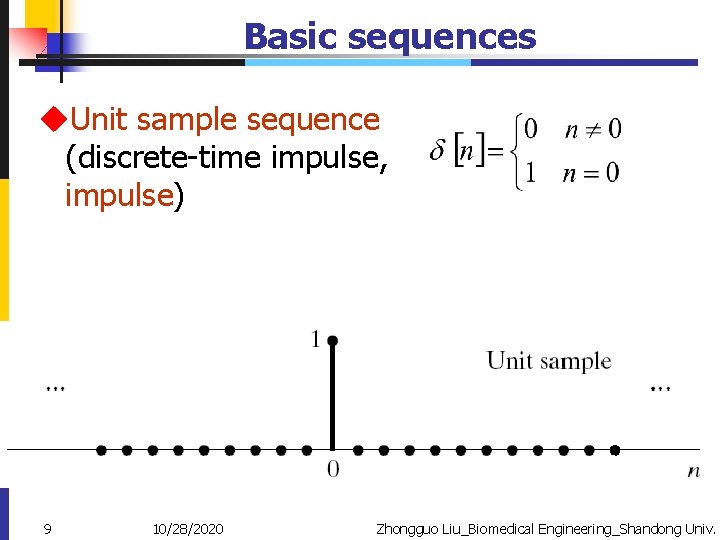 Basic sequences

◆Unit sample sequence (discrete-time impulse, impulse)

$\delta[n] = \begin{cases} 0 & n \neq 0 \\ 1 & n = 0 \end{cases}$

1

Unit sample

...

...

0

$n$

9

10/28/2020

Zhongguo Liu_Biomedical Engineering_Shandong Univ.